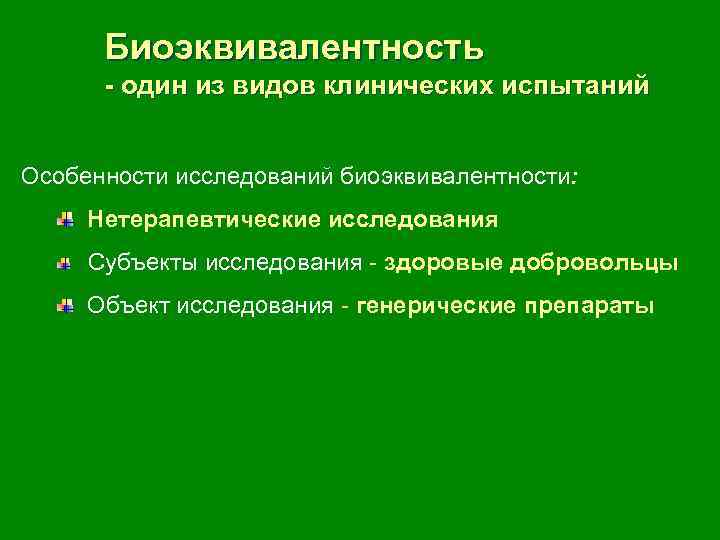 Биоэквивалентность
- один из видов клинических испытаний

Особенности исследований биоэквивалентности:

Нетерапевтические исследования

Субъекты исследования - здоровые добровольцы

Объект исследования - генерические препараты